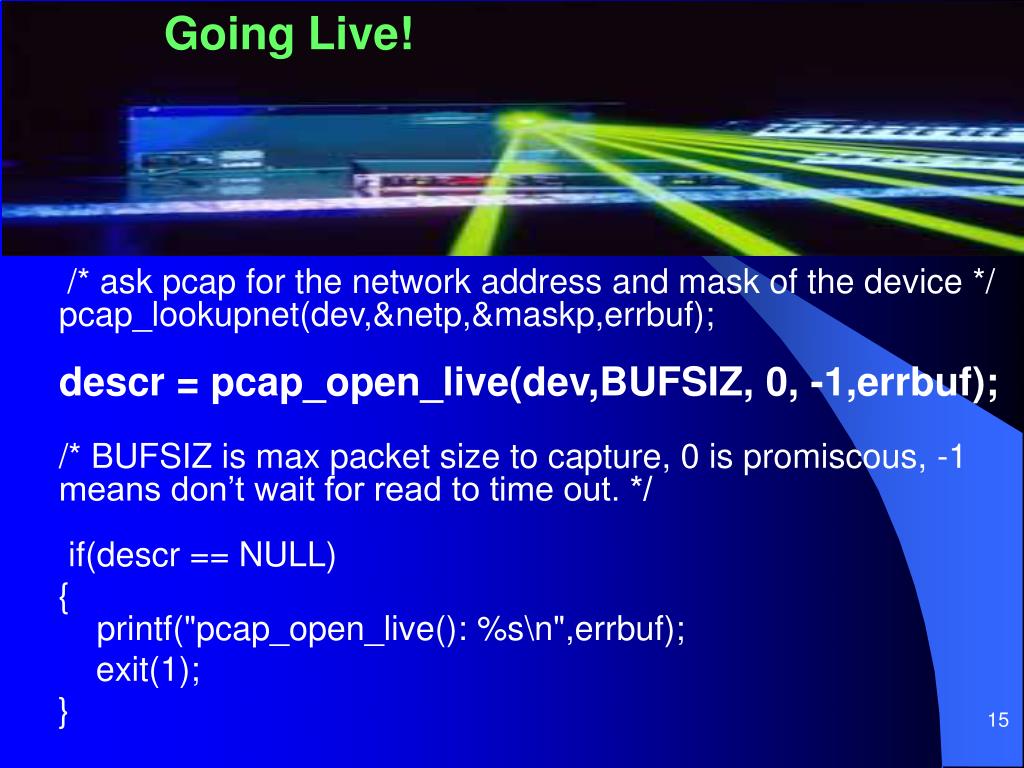 Going Live!

/* ask pcap for the network address and mask of the device */
pcap_lookupnet(dev,&netp,&maskp,errbuf);

descr = pcap_open_live(dev,BUFSIZ, 0, -1,errbuf);

/* BUFSIZ is max packet size to capture, 0 is promiscous, -1 means don’t wait for read to time out. */

if(descr == NULL)
{
printf("pcap_open_live(): %s\n",errbuf);
exit(1);
}

15